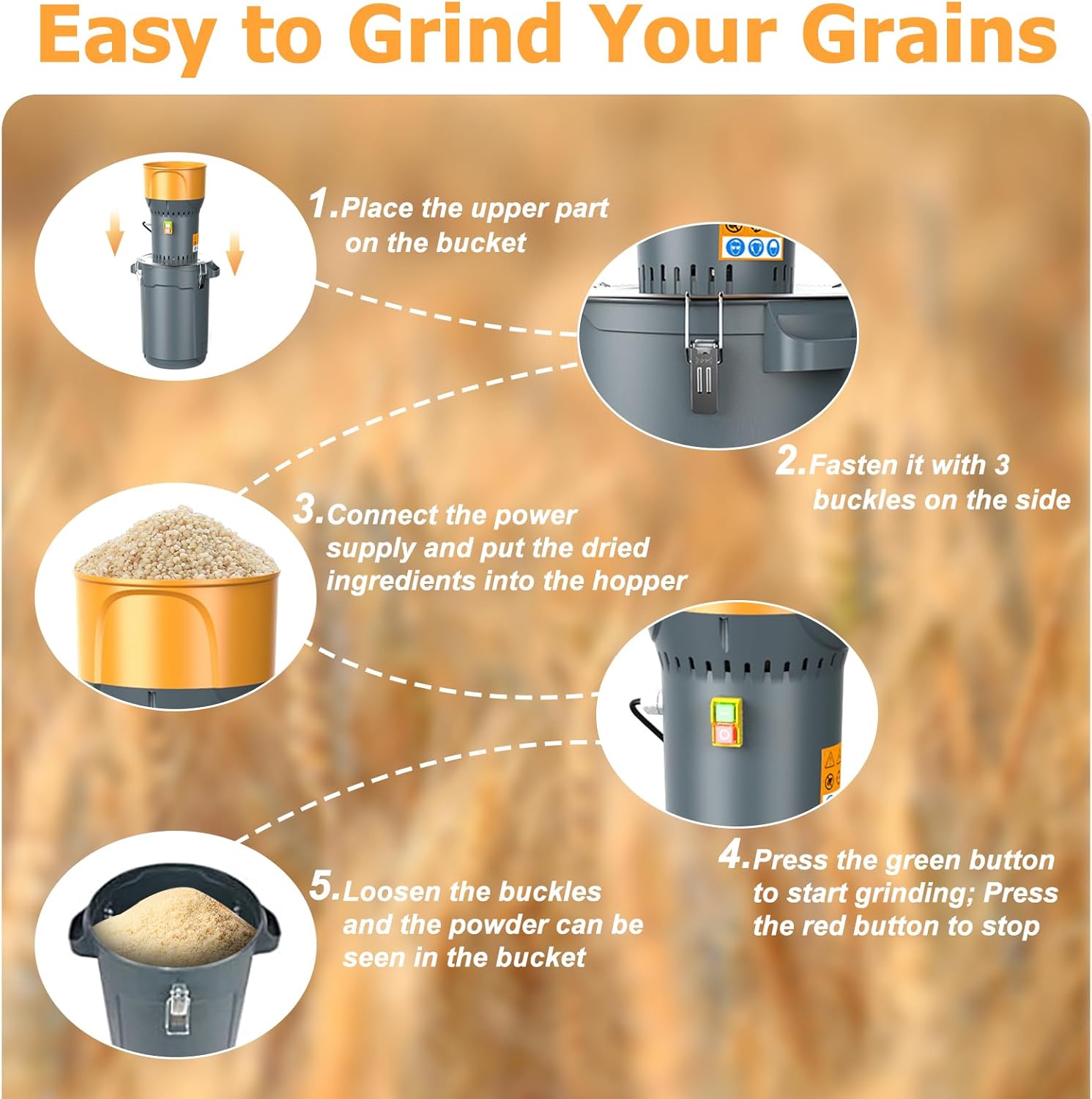 Easy to Grind Your Grains

1.Place the upper part on the bucket

2.Fasten it with 3 buckles on the side

3.Connect the power supply and put the dried ingredients into the hopper

4.Press the green button to start grinding; Press the red button to stop

5.Loosen the buckles and the powder can be seen in the bucket